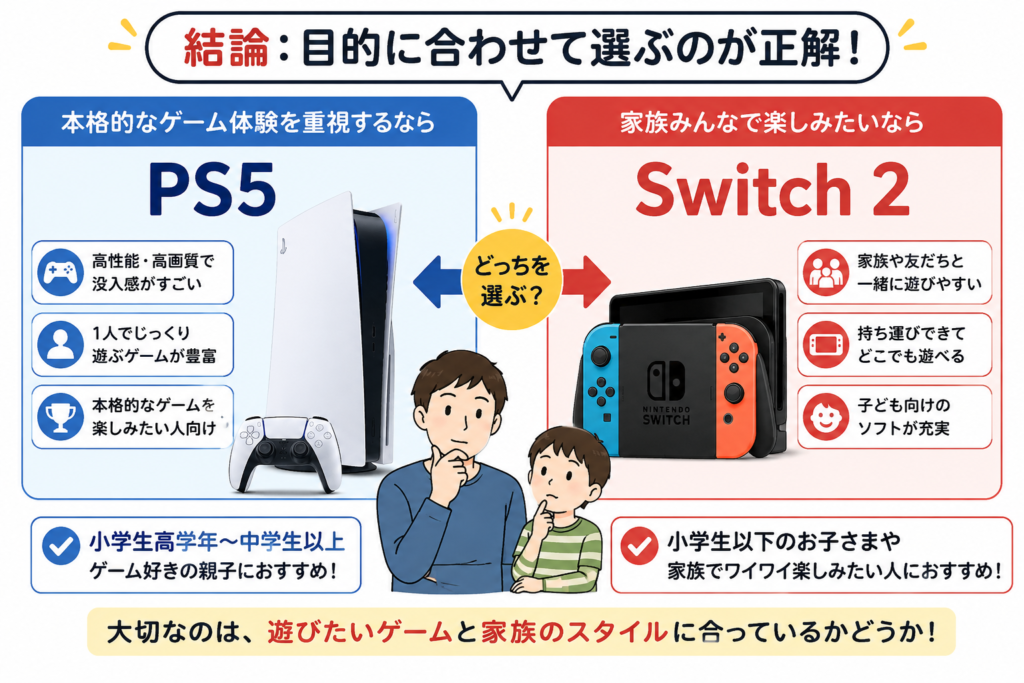 結論：目的に合わせて選ぶのが正解！

本格的なゲーム体験を重視するなら

PS5

高性能・高画質で没入感がすごい

1人でじっくり遊ぶゲームが豊富

本格的なゲームを楽しみたい人向け

小学生高学年〜中学生以上
ゲーム好きの親子におすすめ！

どっちを選ぶ？

家族みんなで楽しみたいなら

Switch 2

家族や友だちと一緒に遊びやすい

持ち運びできてどこでも遊べる

子ども向けのソフトが充実

NINTENDO SWITCH

小学生以下のお子さまや
家族でワイワイ楽しみたい人におすすめ！

大切なのは、遊びたいゲームと家族のスタイルに合っているかどうか！